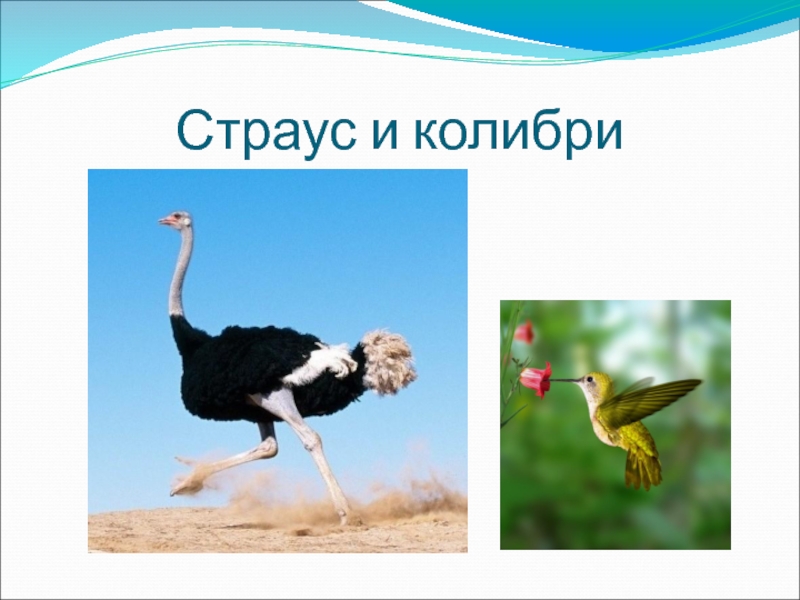 Страус и колибри